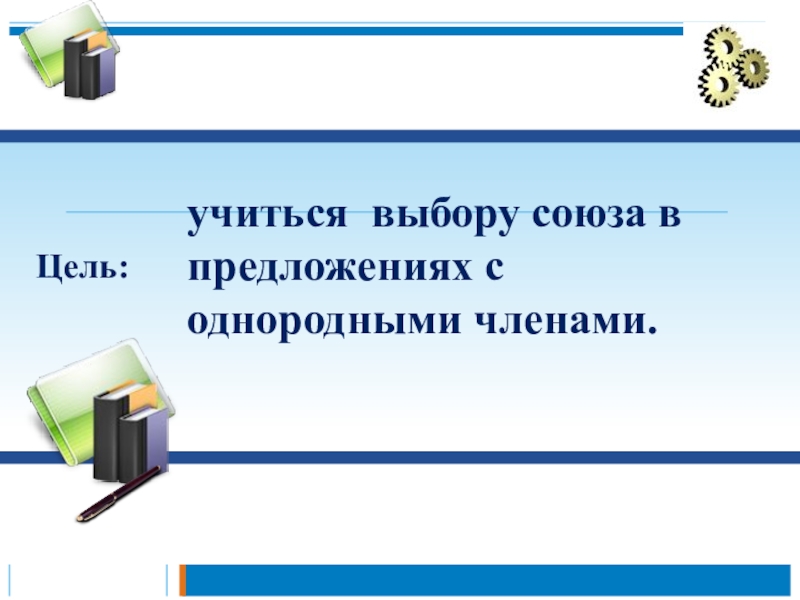 Цель:

учиться выбору союза в предложениях с однородными членами.